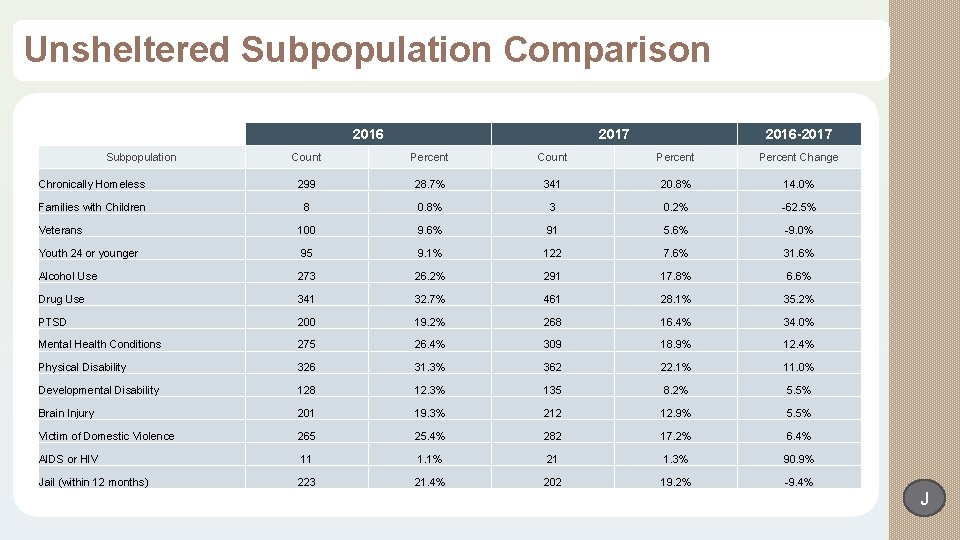 Unsheltered Subpopulation Comparison

| | 2016 | | 2017 | | 2016-2017 |
|---|---|---|---|---|---|
| Subpopulation | Count | Percent | Count | Percent | Percent Change |
| Chronically Homeless | 299 | 28.7% | 341 | 20.8% | 14.0% |
| Families with Children | 8 | 0.8% | 3 | 0.2% | -62.5% |
| Veterans | 100 | 9.6% | 91 | 5.6% | -9.0% |
| Youth 24 or younger | 95 | 9.1% | 122 | 7.6% | 31.6% |
| Alcohol Use | 273 | 26.2% | 291 | 17.8% | 6.6% |
| Drug Use | 341 | 32.7% | 461 | 28.1% | 35.2% |
| PTSD | 200 | 19.2% | 268 | 16.4% | 34.0% |
| Mental Health Conditions | 275 | 26.4% | 309 | 18.9% | 12.4% |
| Physical Disability | 326 | 31.3% | 362 | 22.1% | 11.0% |
| Developmental Disability | 128 | 12.3% | 135 | 8.2% | 5.5% |
| Brain Injury | 201 | 19.3% | 212 | 12.9% | 5.5% |
| Victim of Domestic Violence | 265 | 25.4% | 282 | 17.2% | 6.4% |
| AIDS or HIV | 11 | 1.1% | 21 | 1.3% | 90.9% |
| Jail (within 12 months) | 223 | 21.4% | 202 | 19.2% | -9.4% |

J